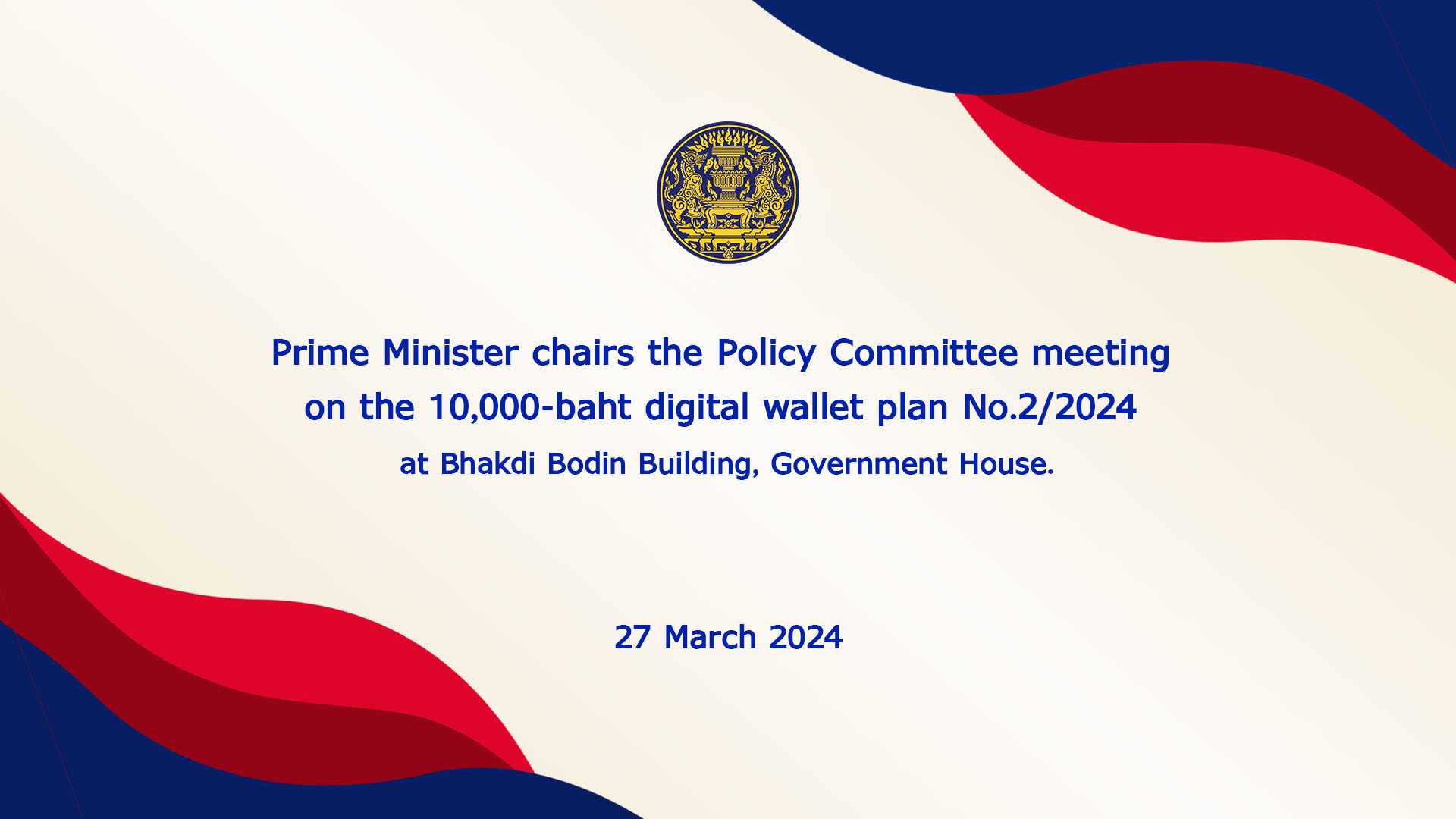 Prime Minister chairs the Policy Committee meeting on the 10,000-baht digital wallet plan No.2/2024

at Bhakdi Bodin Building, Government House.

27 March 2024